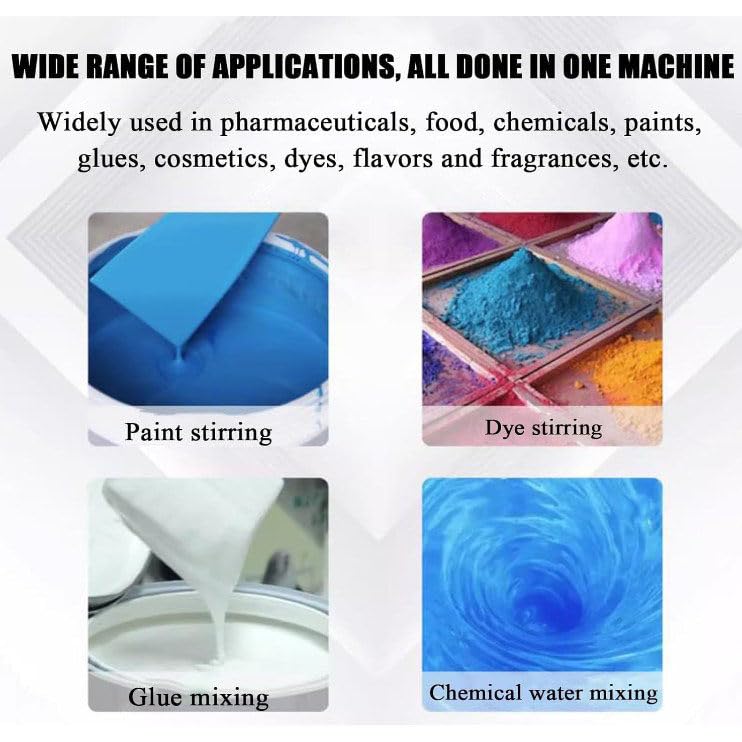 WIDE RANGE OF APPLICATIONS, ALL DONE IN ONE MACHINE

Widely used in pharmaceuticals, food, chemicals, paints, glues, cosmetics, dyes, flavors and fragrances, etc.

Paint stirring

Dye stirring

Glue mixing

Chemical water mixing